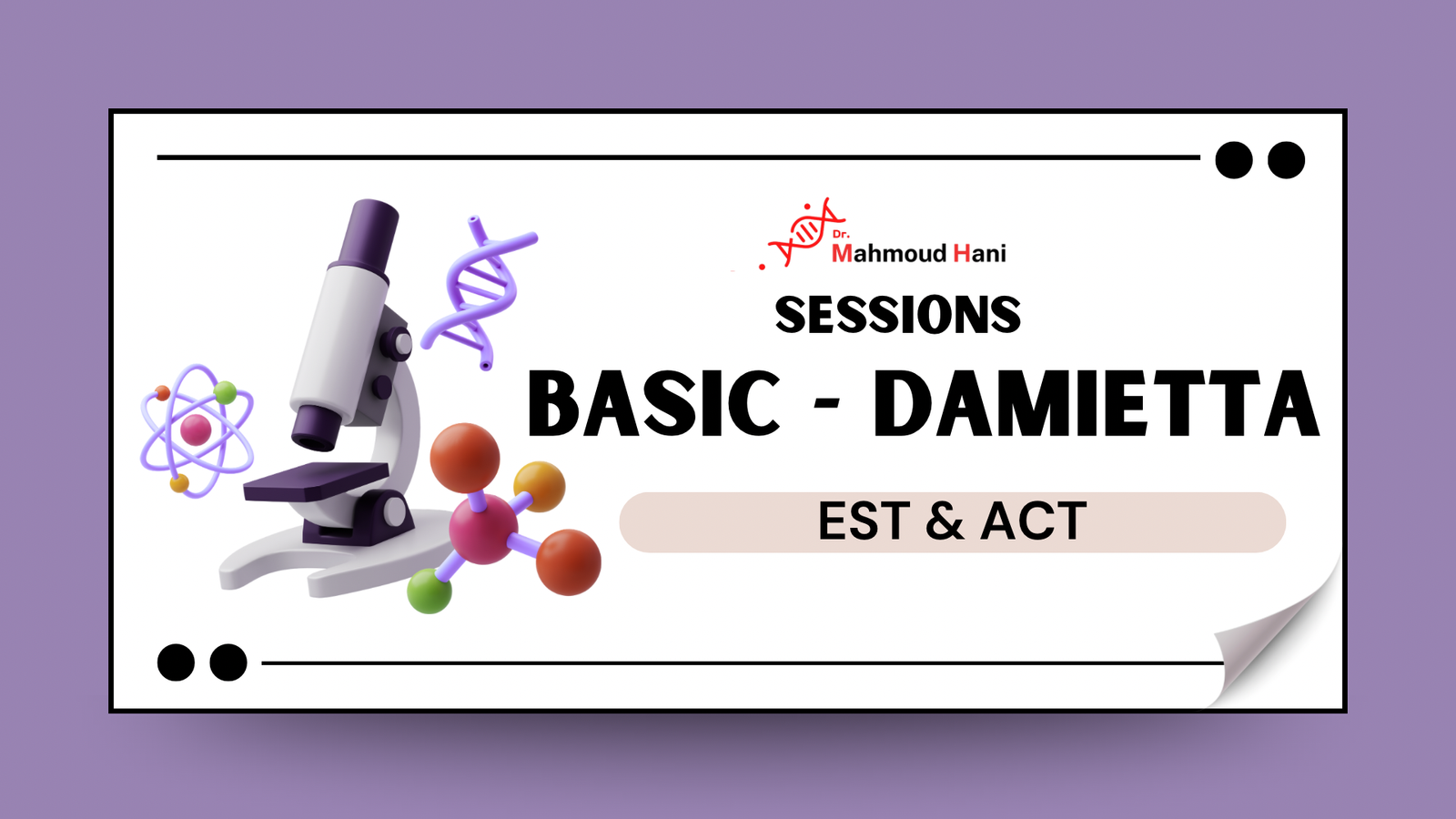 Dr.
Mahmoud Hani

SESSIONS

BASIC - DAMIETTA

EST & ACT